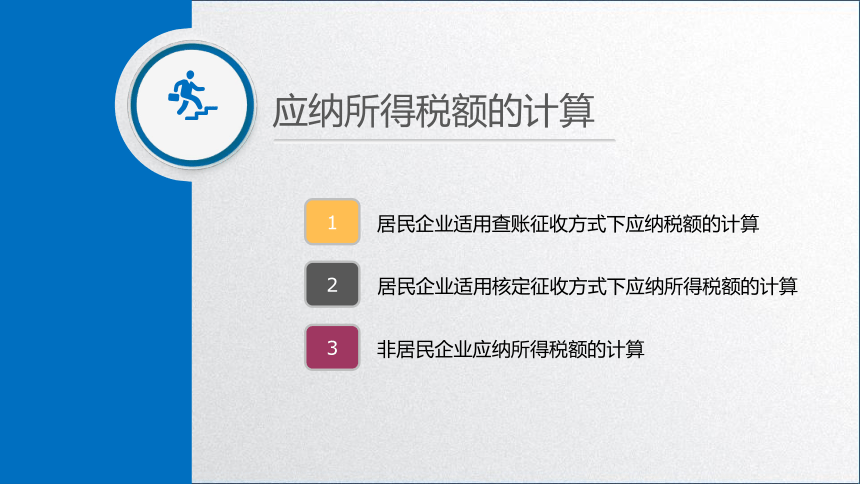 应纳所得税额的计算

1 居民企业适用查账征收方式下应纳税额的计算

2 居民企业适用核定征收方式下应纳所得税额的计算

3 非居民企业应纳所得税额的计算